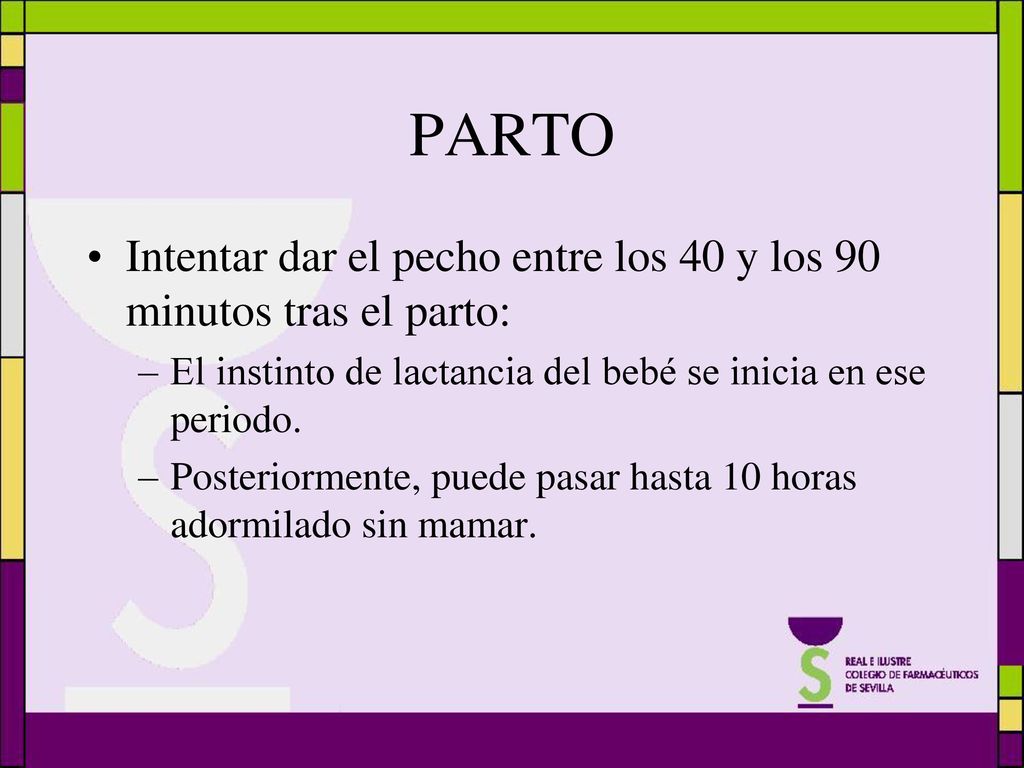 PARTO

• Intentar dar el pecho entre los 40 y los 90 minutos tras el parto:

– El instinto de lactancia del bebé se inicia en ese periodo.

– Posteriormente, puede pasar hasta 10 horas adormilado sin mamar.

REAL E ILUSTRE COLEGIO DE FARMACÉUTICOS DE SEVILLA